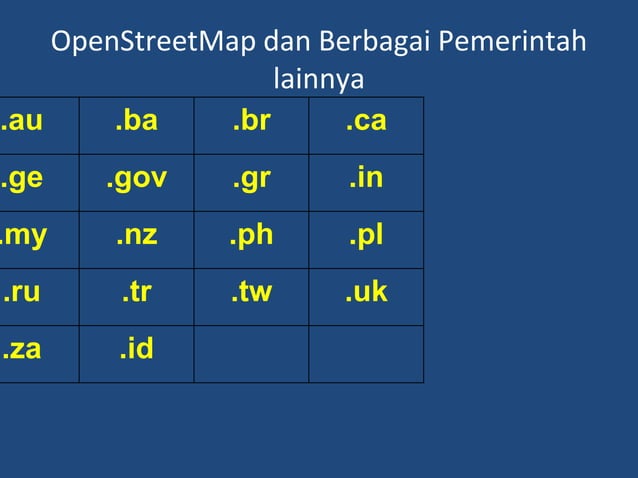 OpenStreetMap dan Berbagai Pemerintah lainnya

| .au | .ba | .br | .ca |
|---|---|---|---|
| .ge | .gov | .gr | .in |
| .my | .nz | .ph | .pl |
| .ru | .tr | .tw | .uk |
| .za | .id | | |